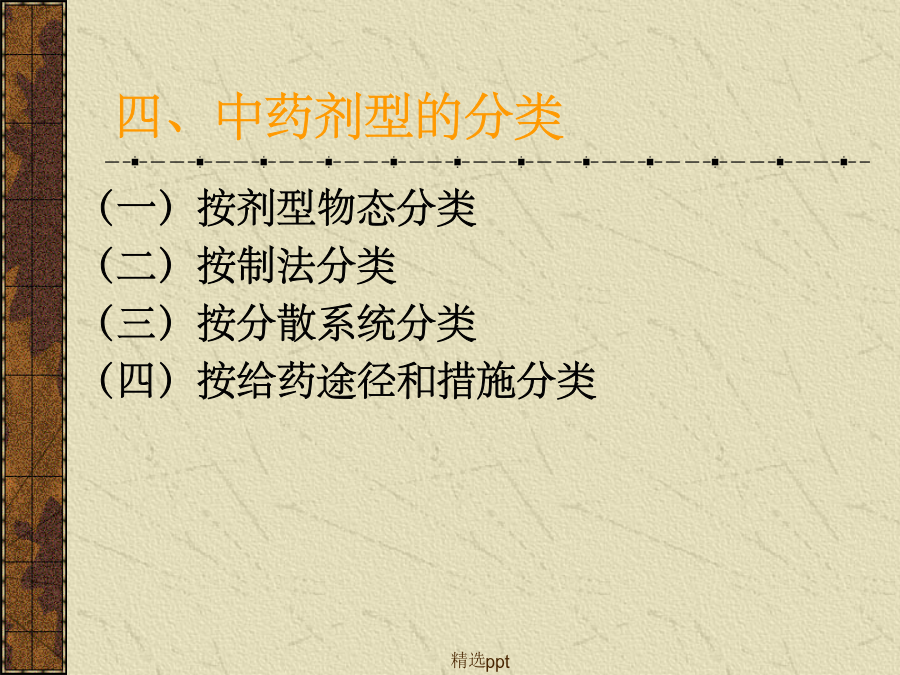 四、中药剂型的分类

（一）按剂型物态分类
（二）按制法分类
（三）按分散系统分类
（四）按给药途径和措施分类

精选ppt